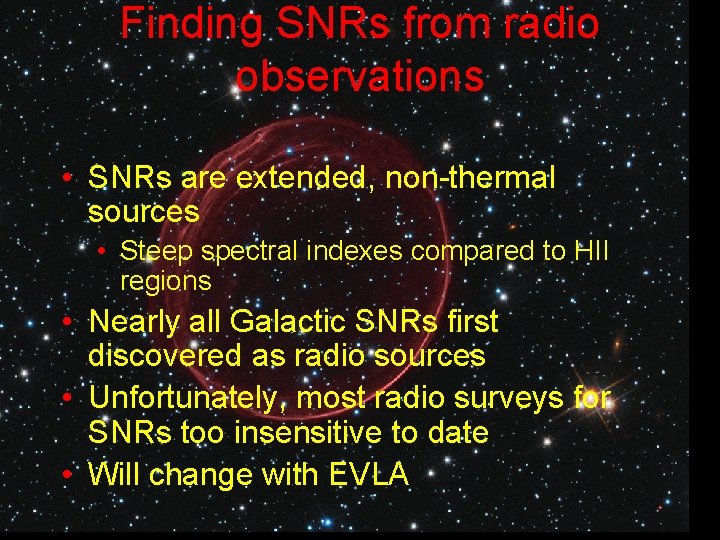 Finding SNRs from radio observations

• SNRs are extended, non-thermal sources
  • Steep spectral indexes compared to HII regions
• Nearly all Galactic SNRs first discovered as radio sources
• Unfortunately, most radio surveys for SNRs too insensitive to date
• Will change with EVLA